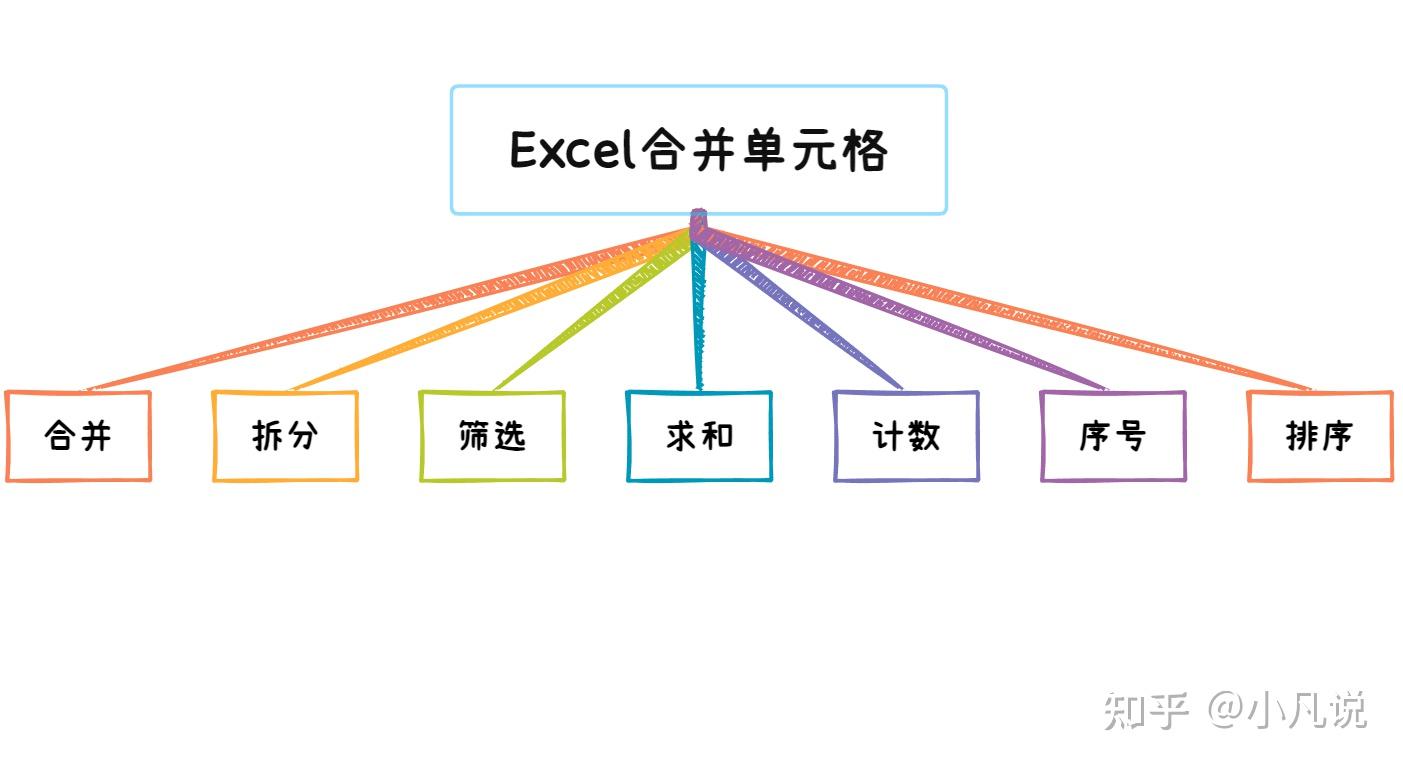 Excel合并单元格

合并

拆分

筛选

求和

计数

序号

排序

知乎 @小凡说